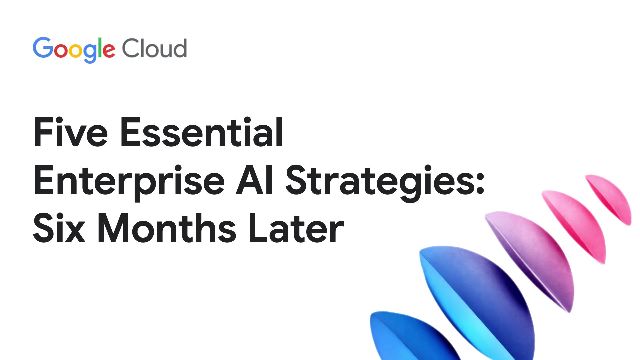 Google Cloud

Five Essential Enterprise AI Strategies: Six Months Later